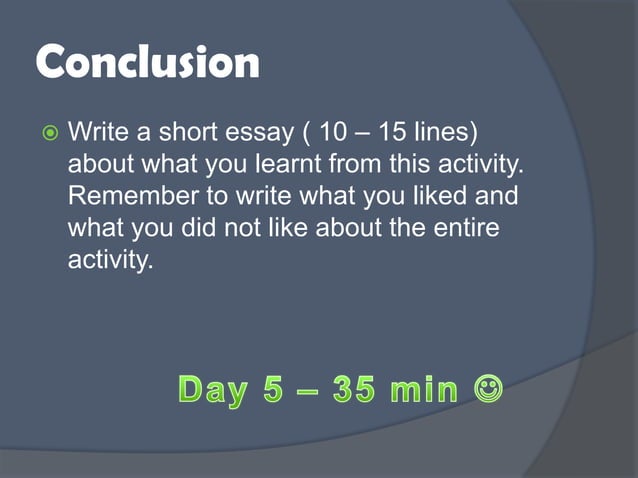 Conclusion

Write a short essay ( 10 – 15 lines) about what you learnt from this activity. Remember to write what you liked and what you did not like about the entire activity.

Day 5 – 35 min ☺